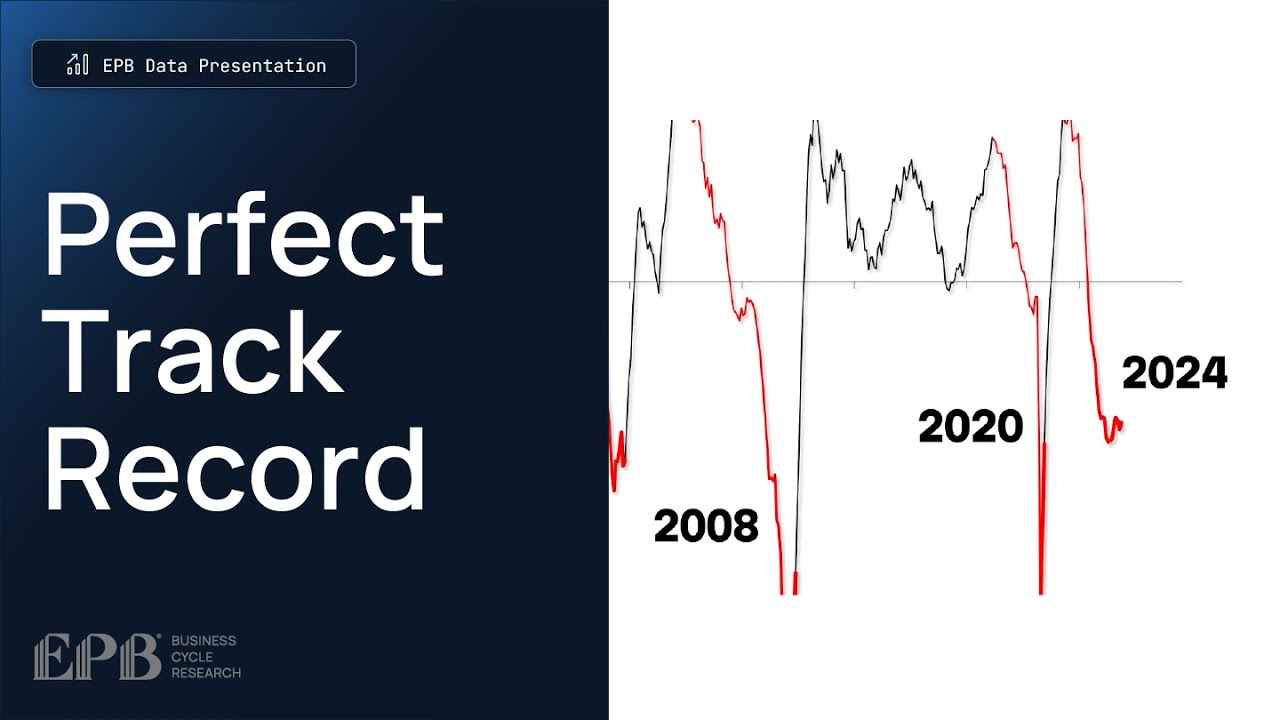 EPB Data Presentation

Perfect Track Record

EPB® BUSINESS CYCLE RESEARCH

2008

2020

2024